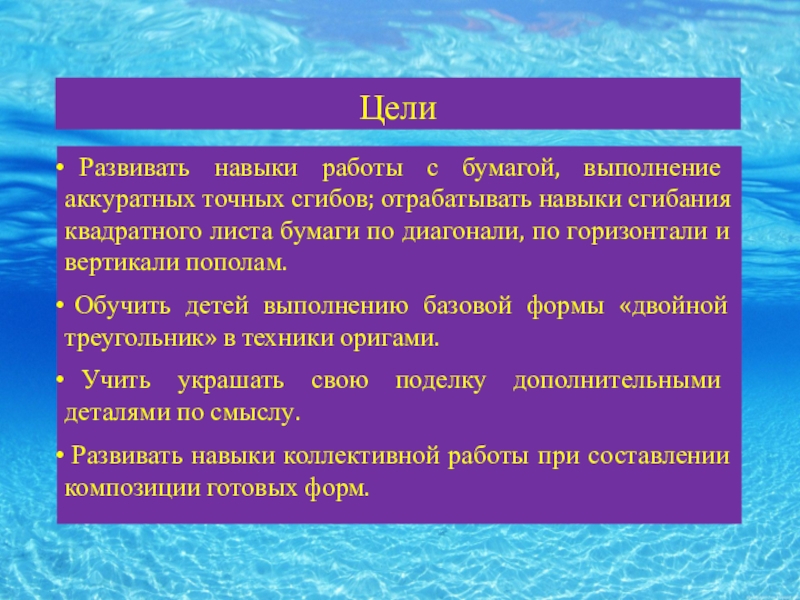 Цели

• Развивать навыки работы с бумагой, выполнение аккуратных точных сгибов; отрабатывать навыки сгибания квадратного листа бумаги по диагонали, по горизонтали и вертикали пополам.

• Обучить детей выполнению базовой формы «двойной треугольник» в техники оригами.

• Учить украшать свою поделку дополнительными деталями по смыслу.

• Развивать навыки коллективной работы при составлении композиции готовых форм.